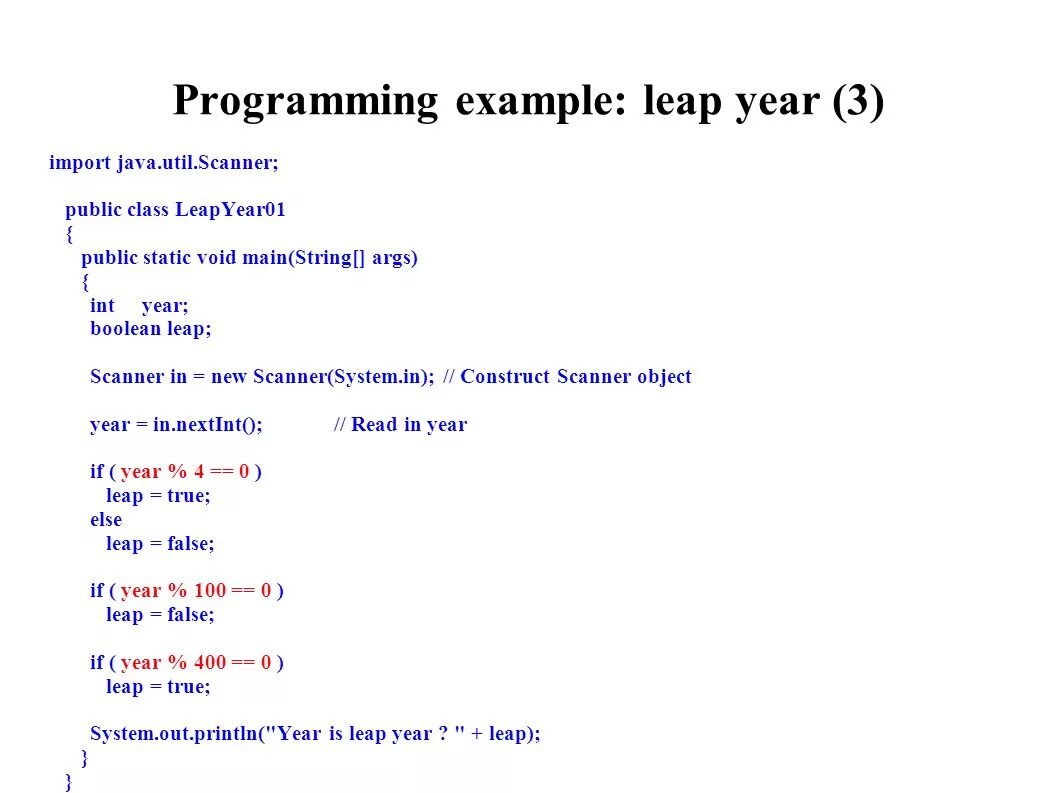 Programming example: leap year (3)

import java.util.Scanner;

public class LeapYear01
{
public static void main(String[] args)
{
int year;
boolean leap;

Scanner in = new Scanner(System.in); // Construct Scanner object

year = in.nextInt(); // Read in year

if ( year % 4 == 0 )
leap = true;
else
leap = false;

if ( year % 100 == 0 )
leap = false;

if ( year % 400 == 0 )
leap = true;

System.out.println("Year is leap year ? " + leap);
}
}